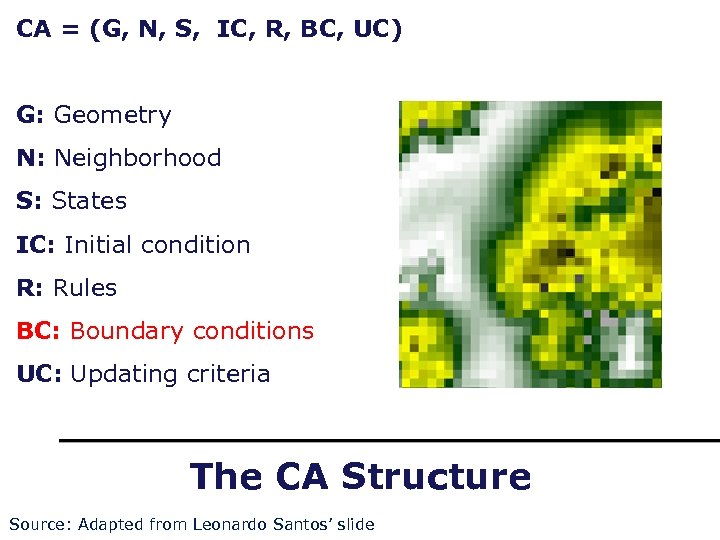 CA = (G, N, S, IC, R, BC, UC)

G: Geometry

N: Neighborhood

S: States

IC: Initial condition

R: Rules

BC: Boundary conditions

UC: Updating criteria

The CA Structure

Source: Adapted from Leonardo Santos' slide